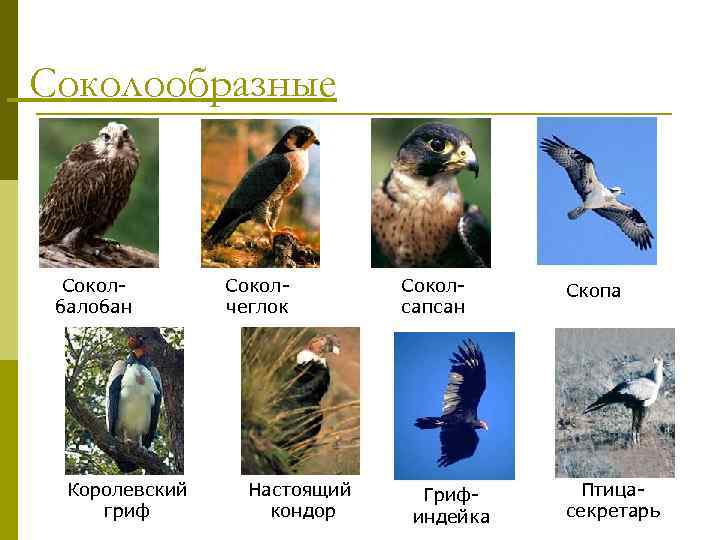 Соколообразные

Сокол-балобан

Сокол-чеглок

Сокол-сапсан

Скопа

Королевский гриф

Настоящий кондор

Гриф-индейка

Птица-секретарь